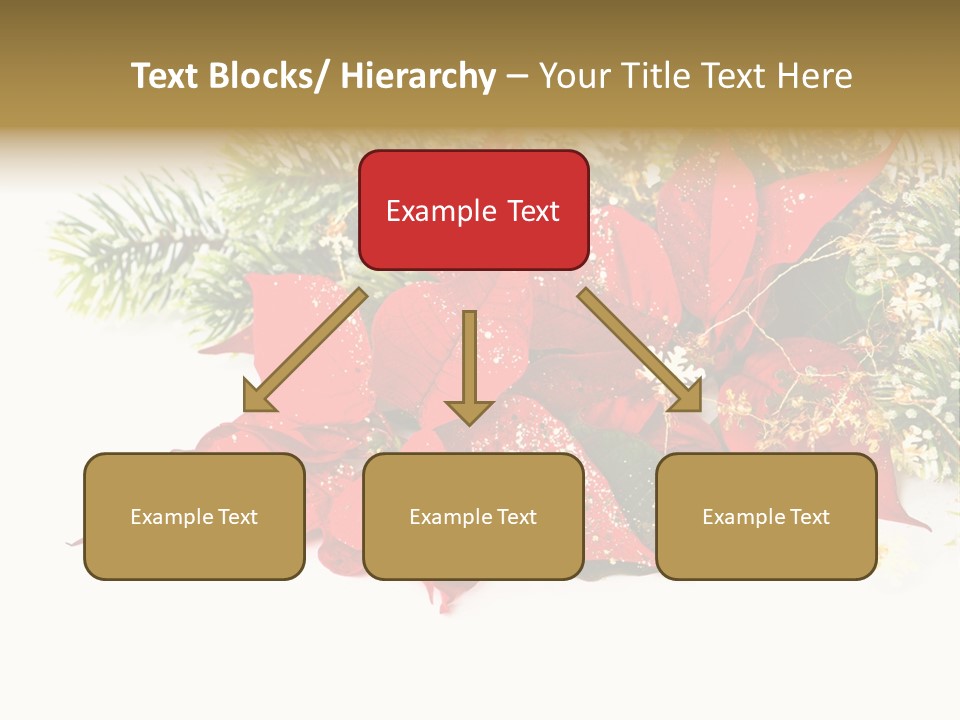 Text Blocks/ Hierarchy – Your Title Text Here

Example Text

Example Text

Example Text

Example Text